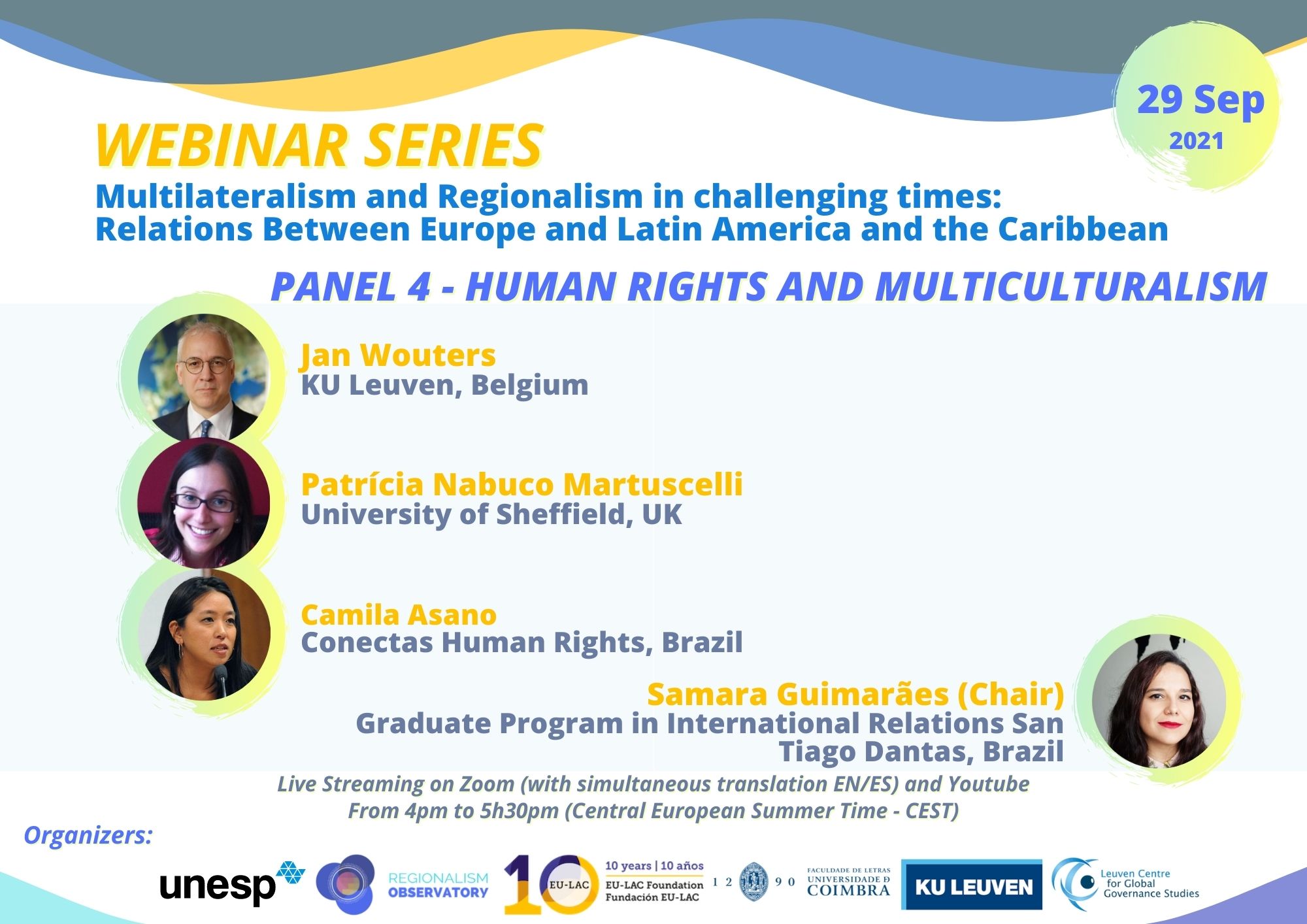 29 Sep
2021

WEBINAR SERIES

Multilateralism and Regionalism in challenging times:
Relations Between Europe and Latin America and the Caribbean

PANEL 4 - HUMAN RIGHTS AND MULTICULTURALISM

Jan Wouters
KU Leuven, Belgium

Patrícia Nabuco Martuscelli
University of Sheffield, UK

Camila Asano
Conectas Human Rights, Brazil

Samara Guimarães (Chair)
Graduate Program in International Relations San Tiago Dantas, Brazil

Live Streaming on Zoom (with simultaneous translation EN/ES) and Youtube
From 4pm to 5h30pm (Central European Summer Time - CEST)

Organizers:

unesp

REGIONALISM OBSERVATORY

10 EU-LAC 10 years | 10 años EU-LAC Foundation Fundación EU-LAC

1 2 9 0 FACULDADE DE LETRAS UNIVERSIDADE D COIMBRA

KU LEUVEN

Leuven Centre for Global Governance Studies